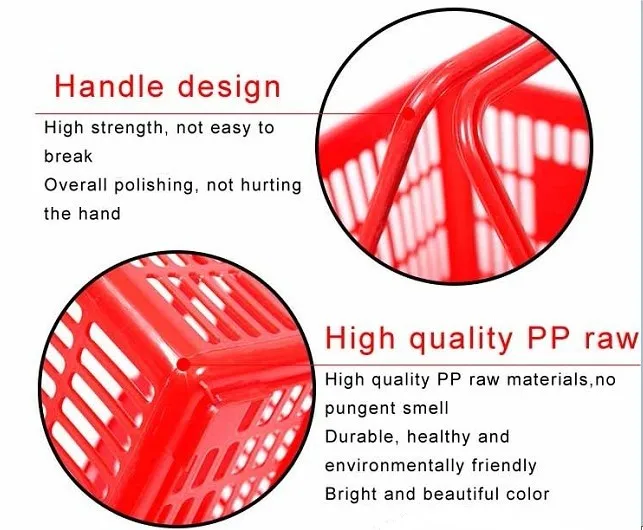 Handle design

High strength, not easy to break
Overall polishing, not hurting the hand

High quality PP raw

High quality PP raw materials,no pungent smell
Durable, healthy and environmentally friendly
Bright and beautiful color